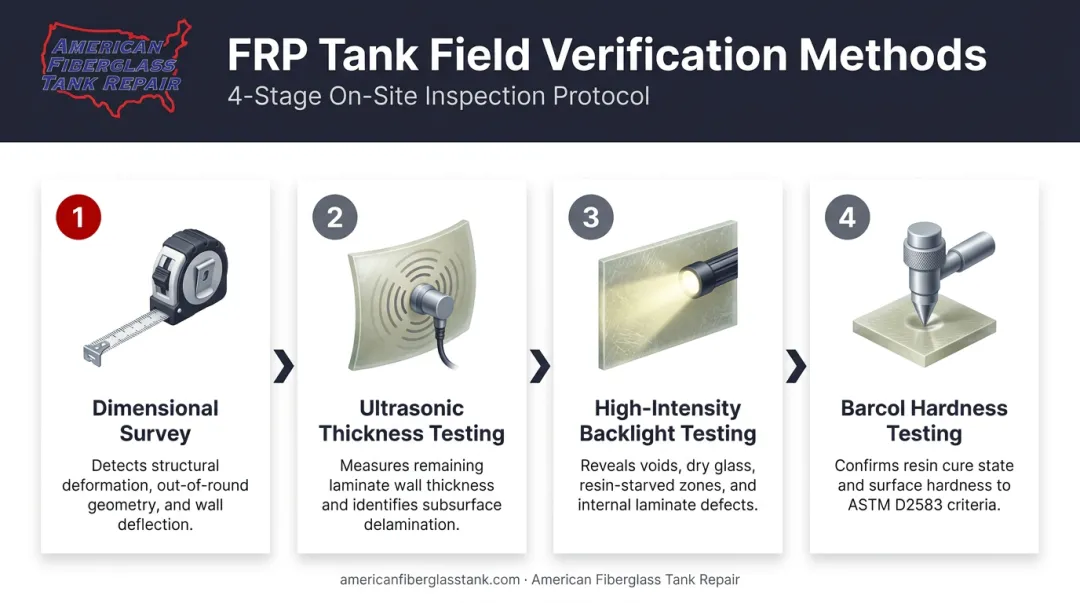 AMERICAN FIBERGLASS TANK REPAIR

FRP Tank Field Verification Methods

4-Stage On-Site Inspection Protocol

1

Dimensional Survey

Detects structural deformation, out-of-round geometry, and wall deflection.

2

Ultrasonic Thickness Testing

Measures remaining laminate wall thickness and identifies subsurface delamination.

3

High-Intensity Backlight Testing

Reveals voids, dry glass, resin-starved zones, and internal laminate defects.

4

Barcol Hardness Testing

Confirms resin cure state and surface hardness to ASTM D2583 criteria.

americanfiberglasstank.com · American Fiberglass Tank Repair